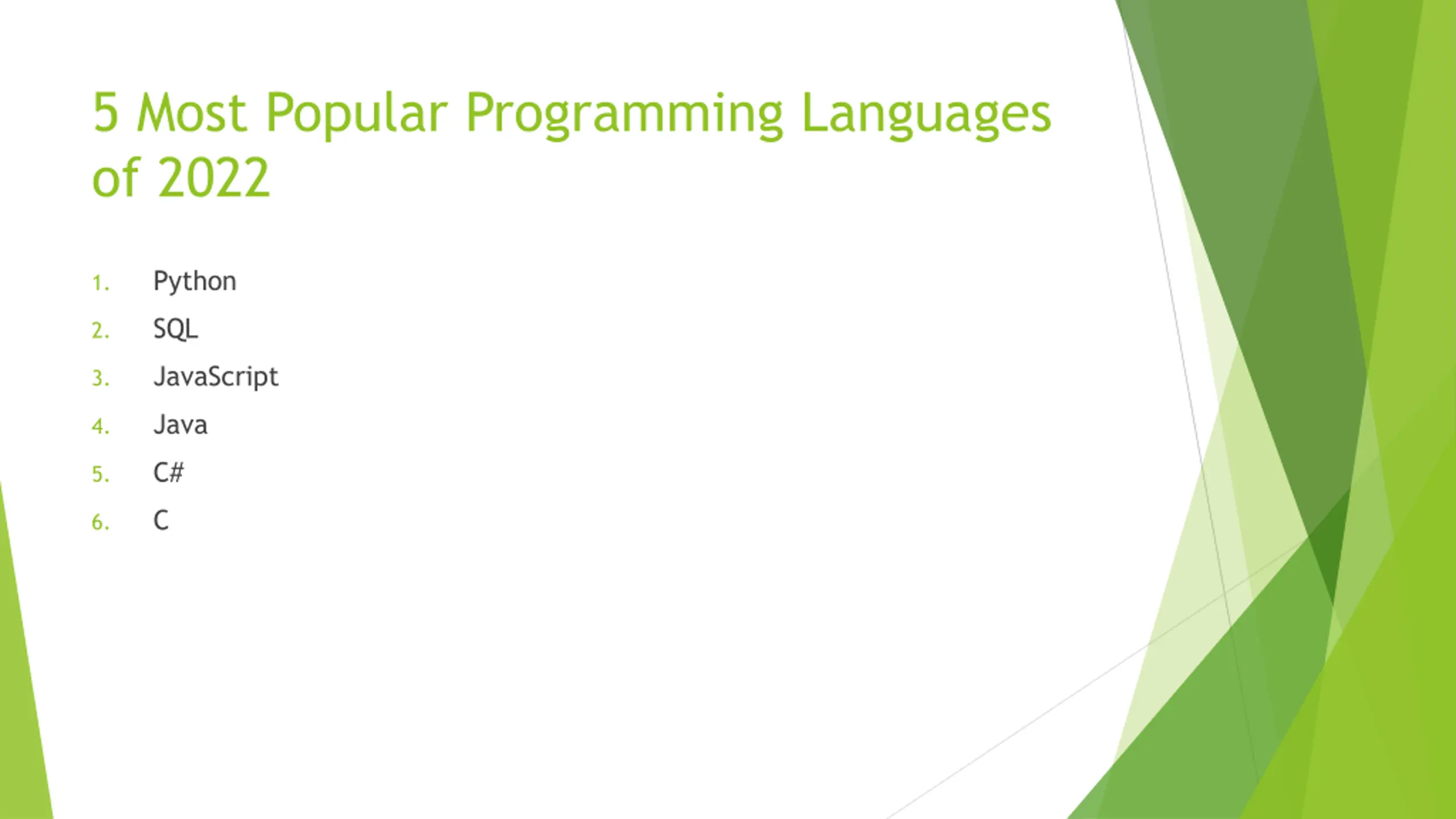 5 Most Popular Programming Languages of 2022

1. Python
2. SQL
3. JavaScript
4. Java
5. C#
6. C